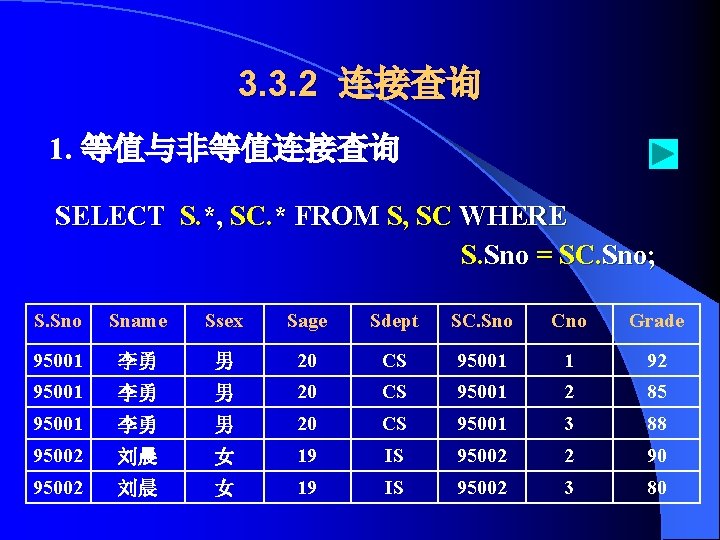 3.3.2 连接查询

1. 等值与非等值连接查询

SELECT S.*, SC.* FROM S, SC WHERE S.Sno = SC.Sno;

| S.Sno | Sname | Ssex | Sage | Sdept | SC.Sno | Cno | Grade |
|---|---|---|---|---|---|---|---|
| 95001 | 李勇 | 男 | 20 | CS | 95001 | 1 | 92 |
| 95001 | 李勇 | 男 | 20 | CS | 95001 | 2 | 85 |
| 95001 | 李勇 | 男 | 20 | CS | 95001 | 3 | 88 |
| 95002 | 刘晨 | 女 | 19 | IS | 95002 | 2 | 90 |
| 95002 | 刘晨 | 女 | 19 | IS | 95002 | 3 | 80 |